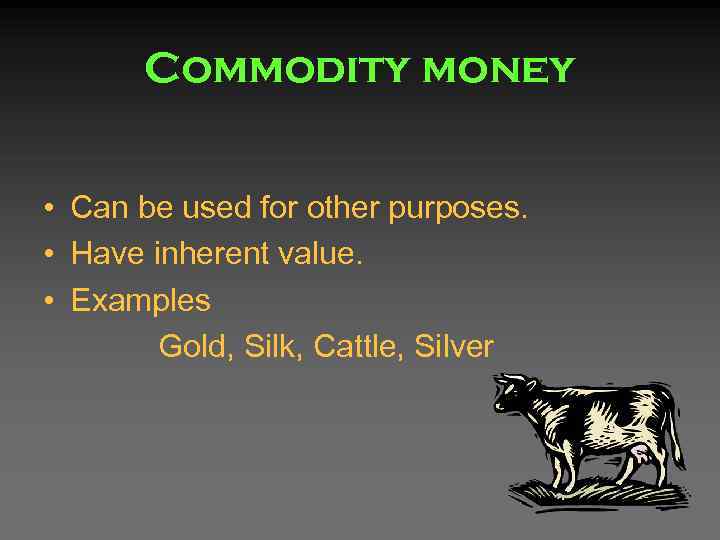 COMMODITY MONEY

• Can be used for other purposes.
• Have inherent value.
• Examples
Gold, Silk, Cattle, Silver